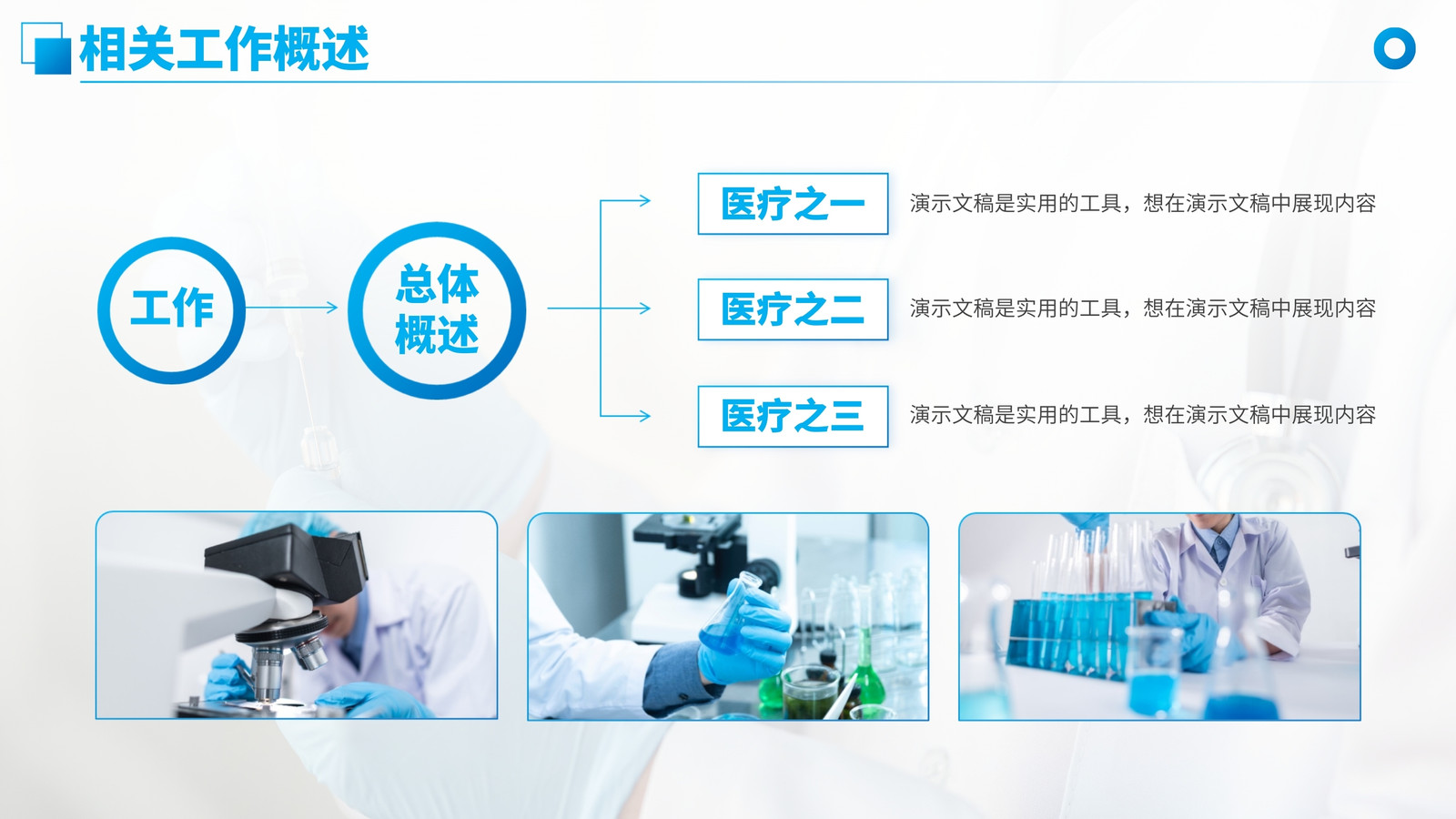 相关工作概述

工作

总体概述

医疗之一

演示文稿是实用的工具，想在演示文稿中展现内容

医疗之二

演示文稿是实用的工具，想在演示文稿中展现内容

医疗之三

演示文稿是实用的工具，想在演示文稿中展现内容